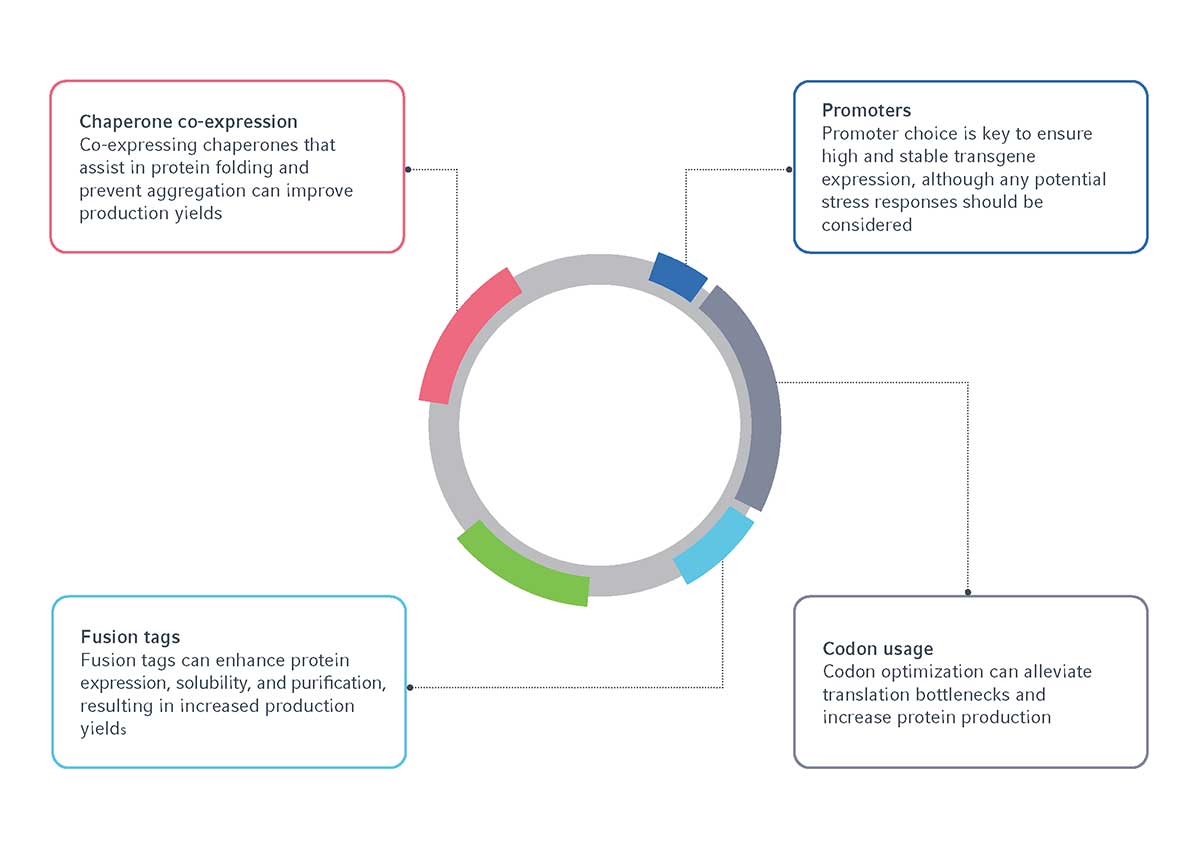 Chaperone co-expression
Co-expressing chaperones that assist in protein folding and prevent aggregation can improve production yields

Promoters
Promoter choice is key to ensure high and stable transgene expression, although any potential stress responses should be considered

Fusion tags
Fusion tags can enhance protein expression, solubility, and purification, resulting in increased production yields

Codon usage
Codon optimization can alleviate translation bottlenecks and increase protein production